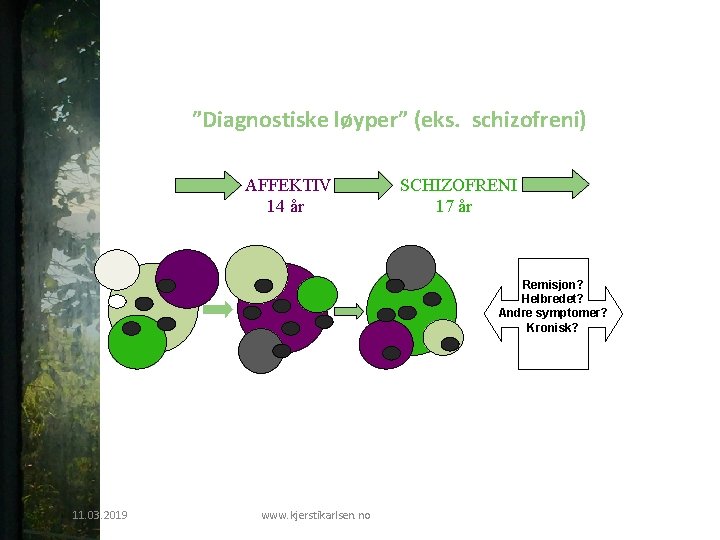 ”Diagnostiske løyper” (eks.  schizofreni)

AFFEKTIV
14 år

SCHIZOFRENI
17 år

Remisjon?
Helbredet?
Andre symptomer?
Kronisk?

11.03.2019

www.kjerstikarlsen.no